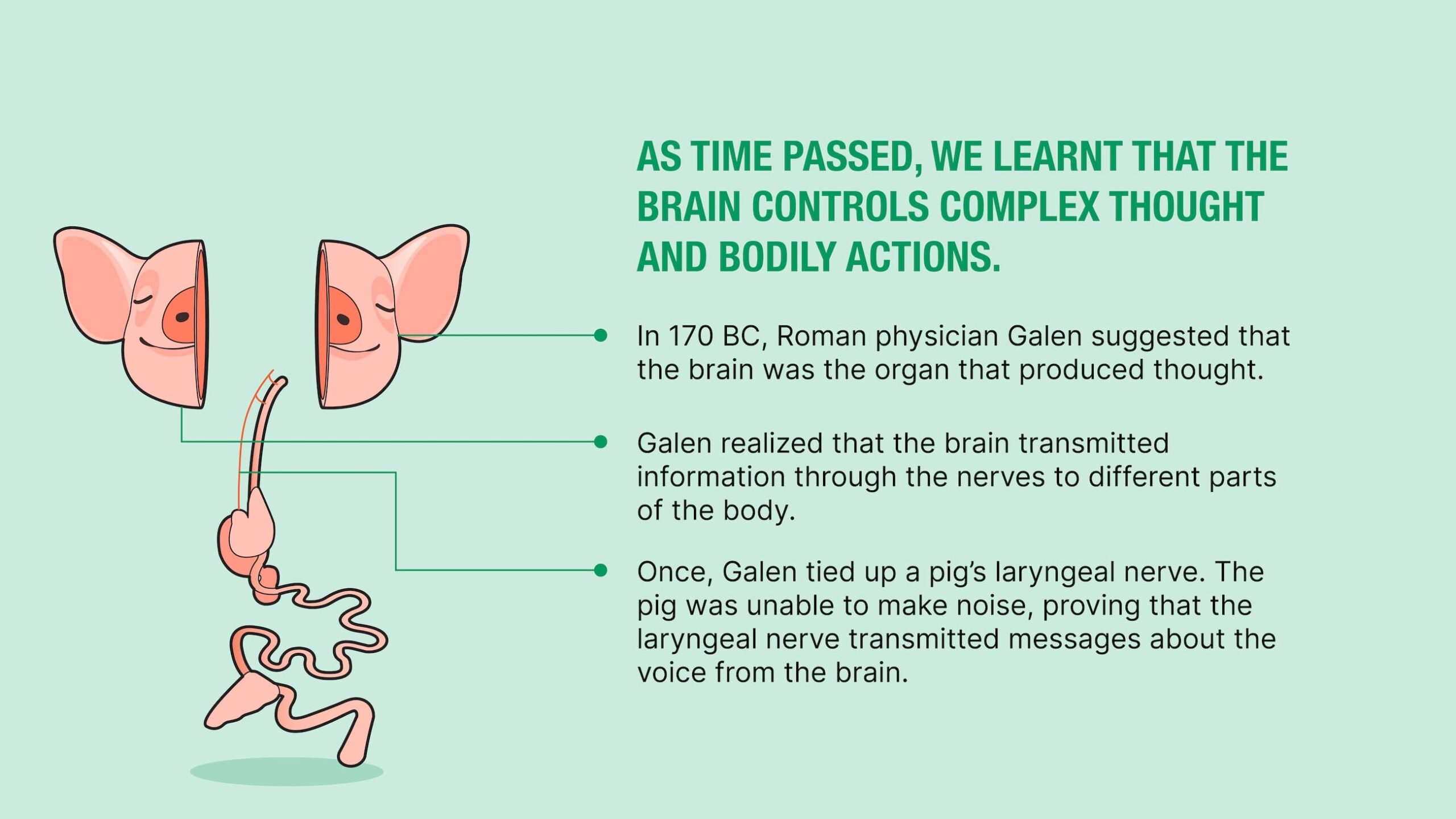 AS TIME PASSED, WE LEARNT THAT THE BRAIN CONTROLS COMPLEX THOUGHT AND BODILY ACTIONS.

In 170 BC, Roman physician Galen suggested that the brain was the organ that produced thought.

Galen realized that the brain transmitted information through the nerves to different parts of the body.

Once, Galen tied up a pig's laryngeal nerve. The pig was unable to make noise, proving that the laryngeal nerve transmitted messages about the voice from the brain.